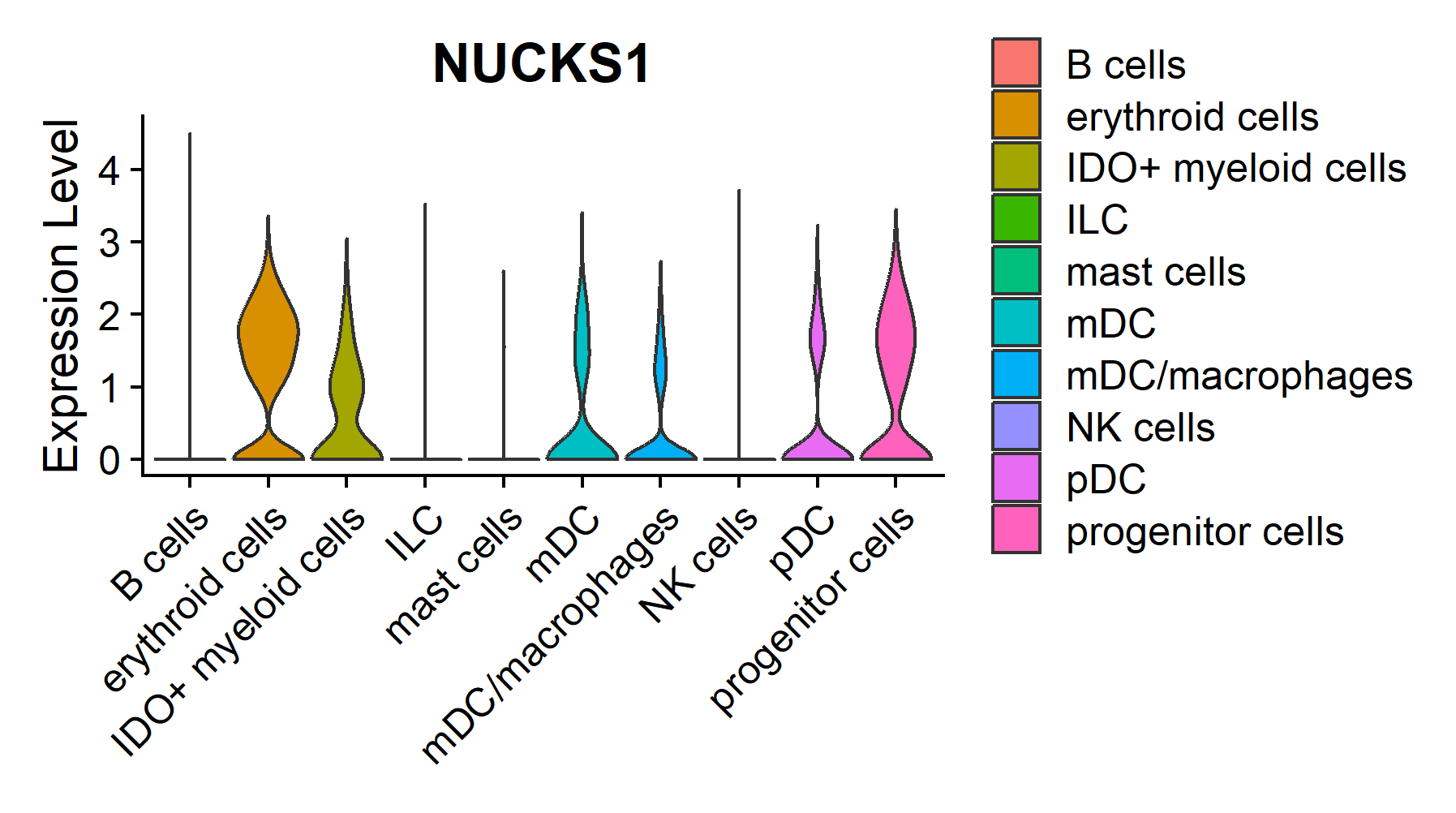 NUCKS1

Expression Level

4
3
2
1
0

B cells
erythroid cells
IDO+ myeloid cells
ILC
mast cells
mDC
mDC/macrophages
NK cells
pDC
progenitor cells

B cells
erythroid cells
IDO+ myeloid cells
ILC
mast cells
mDC
mDC/macrophages
NK cells
pDC
progenitor cells